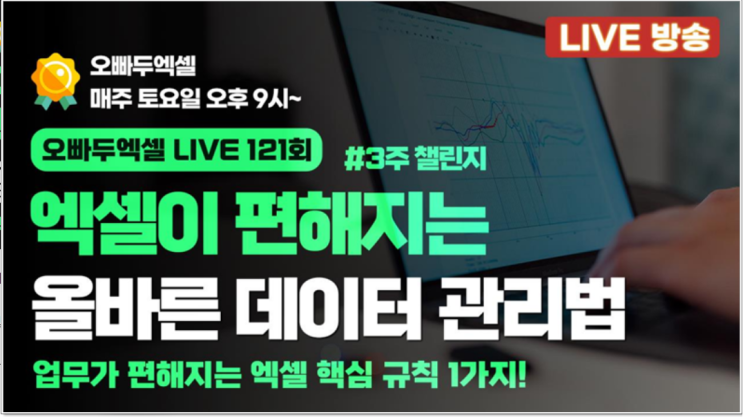 LIVE 방송

오빠두엑셀
매주 토요일 오후 9시~

오빠두엑셀 LIVE 121회

#3주 챌린지

엑셀이 편해지는
올바른 데이터 관리법

업무가 편해지는 엑셀 핵심 규칙 1가지!